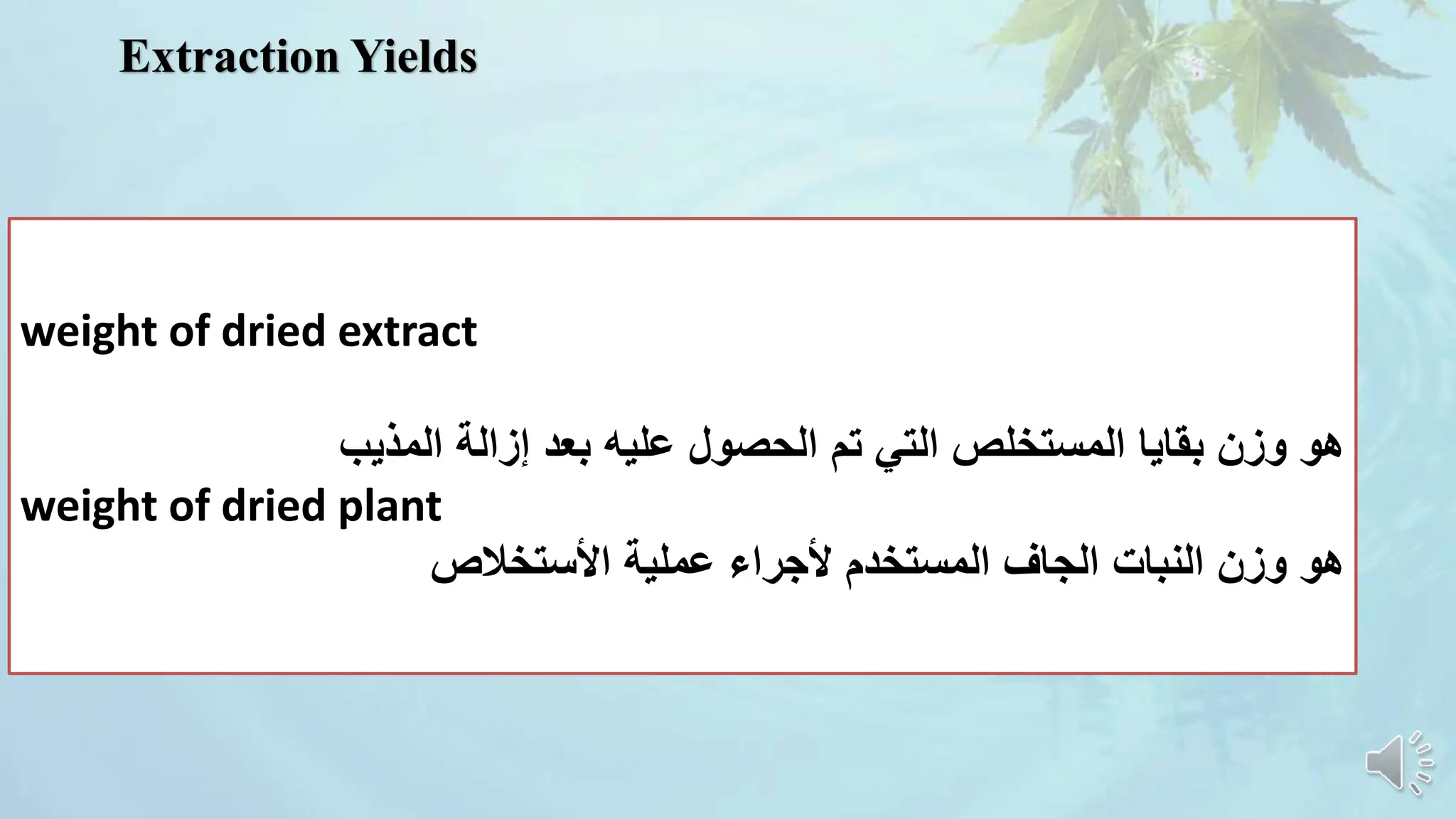 Extraction Yields

weight of dried extract

هو وزن بقايا المستخلص التي تم الحصول عليه بعد إزالة المذيب

weight of dried plant

هو وزن النبات الجاف المستخدم لأجراء عملية الأستخلاص